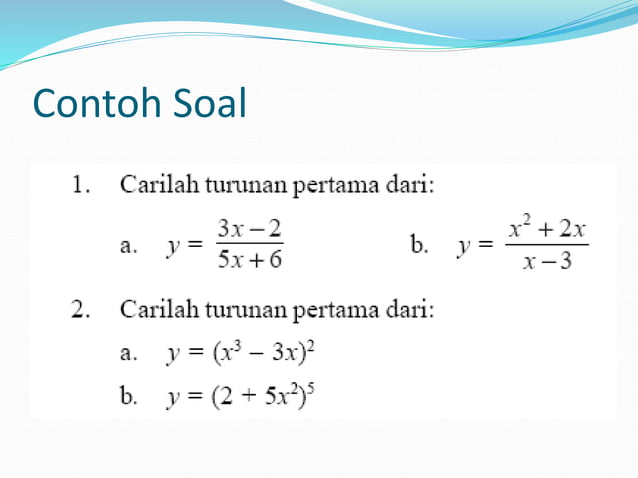 Contoh Soal

1. Carilah turunan pertama dari:

a. $y = \frac{3x-2}{5x+6}$

b. $y = \frac{x^2+2x}{x-3}$

2. Carilah turunan pertama dari:

a. $y = (x^3 - 3x)^2$

b. $y = (2 + 5x^2)^5$